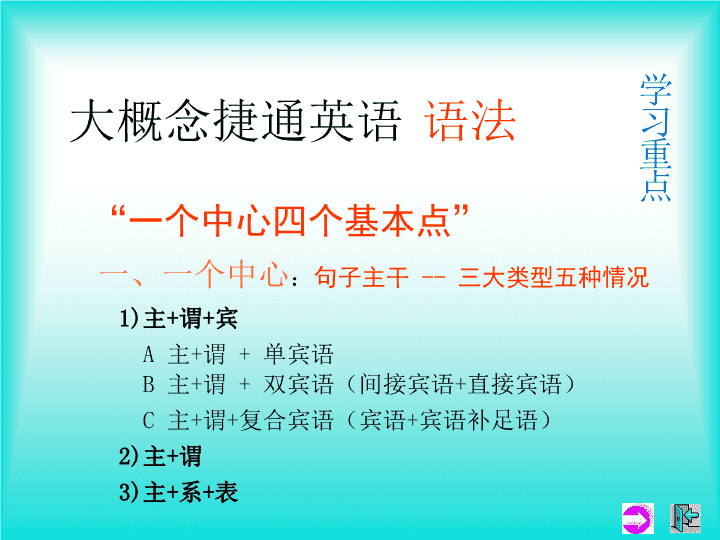 大概念捷通英语 语法

学习重点

“一个中心四个基本点”

一、一个中心：句子主干 -- 三大类型五种情况

1)主+谓+宾

A 主+谓 + 单宾语
B 主+谓 + 双宾语（间接宾语+直接宾语）
C 主+谓+复合宾语（宾语+宾语补足语）

2)主+谓

3)主+系+表